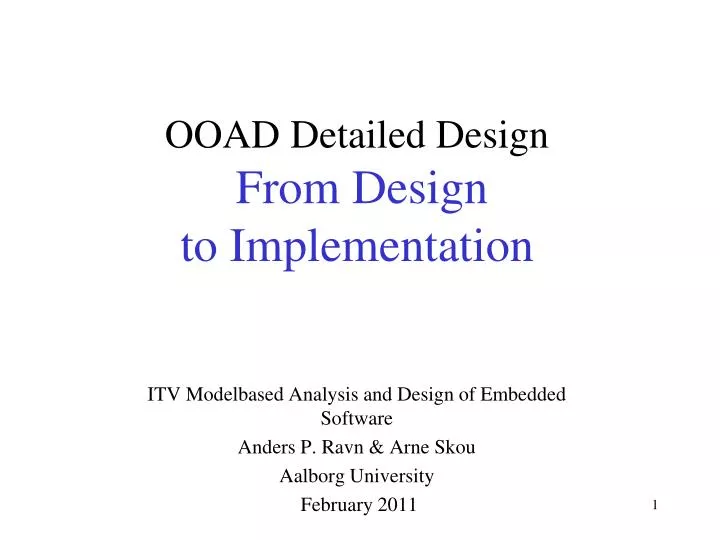 OOAD Detailed Design
From Design
to Implementation

ITV Modelbased Analysis and Design of Embedded Software

Anders P. Ravn & Arne Skou

Aalborg University

February 2011

1